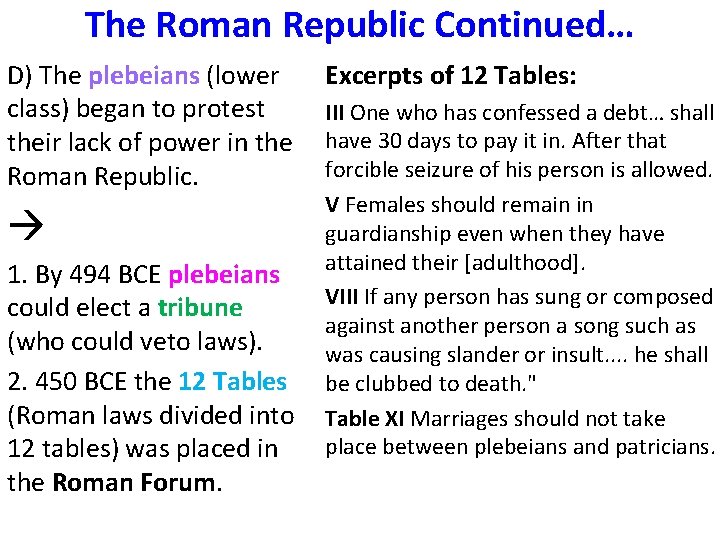 The Roman Republic Continued…

D) The plebeians (lower class) began to protest their lack of power in the Roman Republic.

→

1. By 494 BCE plebeians could elect a tribune (who could veto laws).

2. 450 BCE the 12 Tables (Roman laws divided into 12 tables) was placed in the Roman Forum.

Excerpts of 12 Tables:

III One who has confessed a debt… shall have 30 days to pay it in. After that forcible seizure of his person is allowed.

V Females should remain in guardianship even when they have attained their [adulthood].

VIII If any person has sung or composed against another person a song such as was causing slander or insult.... he shall be clubbed to death."

Table XI Marriages should not take place between plebeians and patricians.